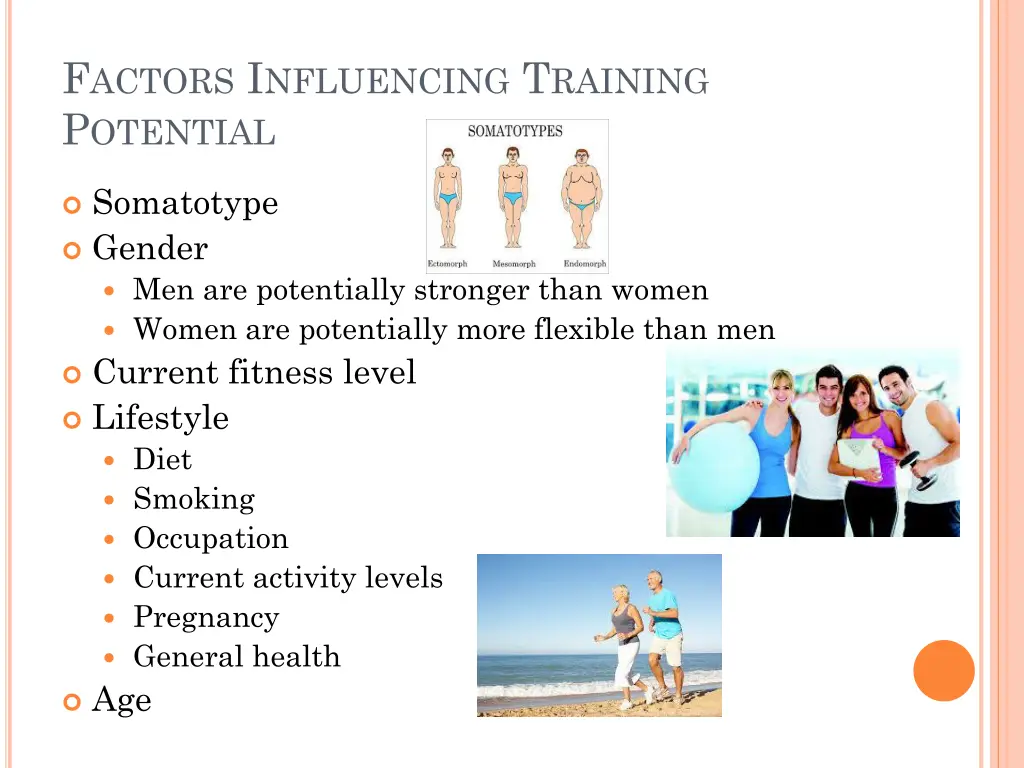 FACTORS INFLUENCING TRAINING POTENTIAL

SOMATOTYPES

Ectomorph Mesomorph Endomorph

Somatotype
Gender
Men are potentially stronger than women
Women are potentially more flexible than men
Current fitness level
Lifestyle
Diet
Smoking
Occupation
Current activity levels
Pregnancy
General health
Age